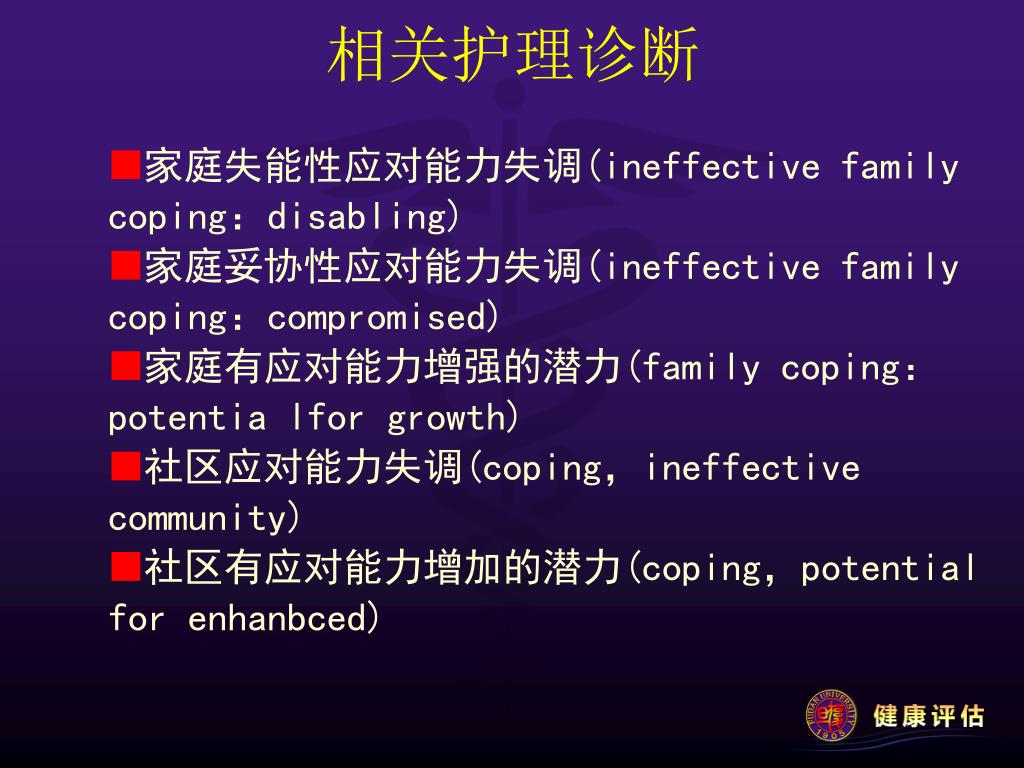 相关护理诊断

■家庭失能性应对能力失调(ineffective family coping：disabling)
■家庭妥协性应对能力失调(ineffective family coping：compromised)
■家庭有应对能力增强的潜力(family coping：potentia lfor growth)
■社区应对能力失调(coping，ineffective community)
■社区有应对能力增加的潜力(coping，potential for enhanbced)

FUDAN UNIVERSITY 1905 健康评估